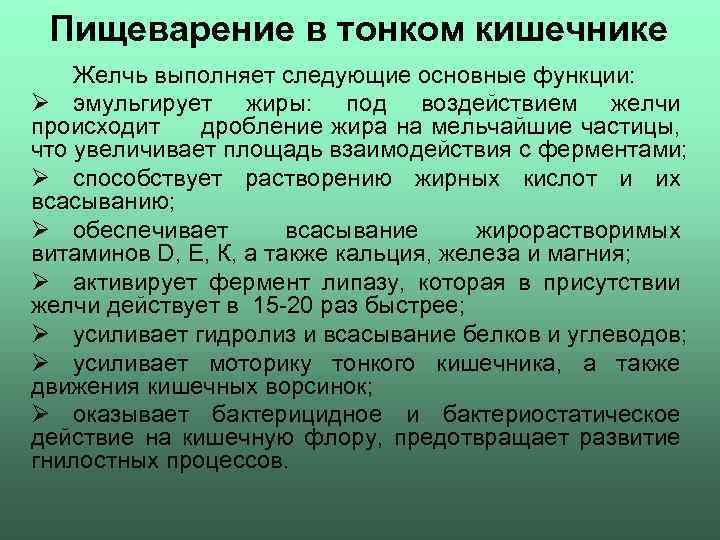 Пищеварение в тонком кишечнике

Желчь выполняет следующие основные функции:

➢ эмульгирует жиры: под воздействием желчи происходит дробление жира на мельчайшие частицы, что увеличивает площадь взаимодействия с ферментами;

➢ способствует растворению жирных кислот и их всасыванию;

➢ обеспечивает всасывание жирорастворимых витаминов D, E, K, а также кальция, железа и магния;

➢ активирует фермент липазу, которая в присутствии желчи действует в 15-20 раз быстрее;

➢ усиливает гидролиз и всасывание белков и углеводов;

➢ усиливает моторику тонкого кишечника, а также движения кишечных ворсинок;

➢ оказывает бактерицидное и бактериостатическое действие на кишечную флору, предотвращает развитие гнилостных процессов.